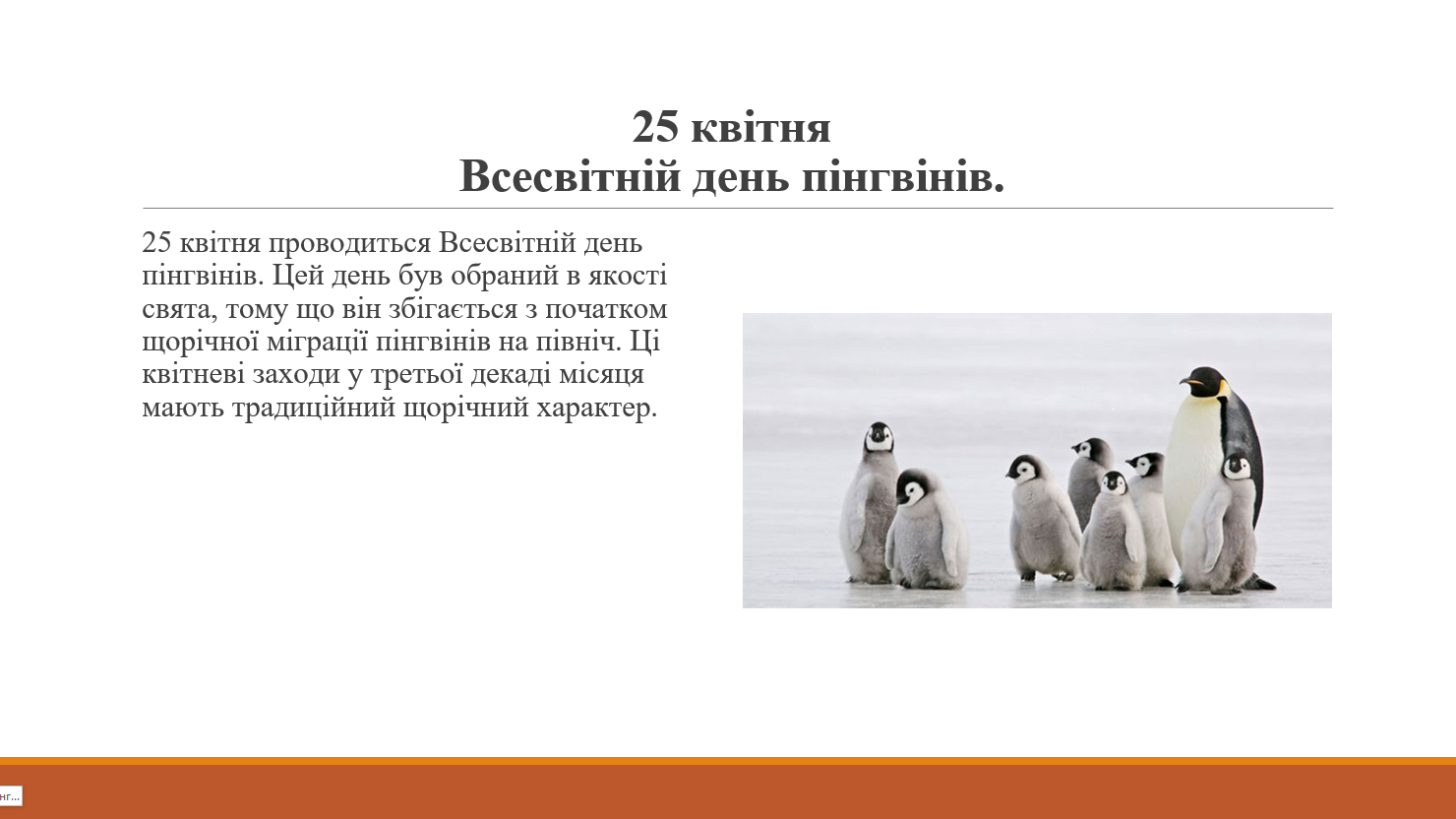 25 квітня
Всесвітній день пінгвінів.

25 квітня проводиться Всесвітній день пінгвінів. Цей день був обраний в якості свята, тому що він збігається з початком щорічної міграції пінгвінів на північ. Ці квітневі заходи у третьої декаді місяця мають традиційний щорічний характер.

нг...